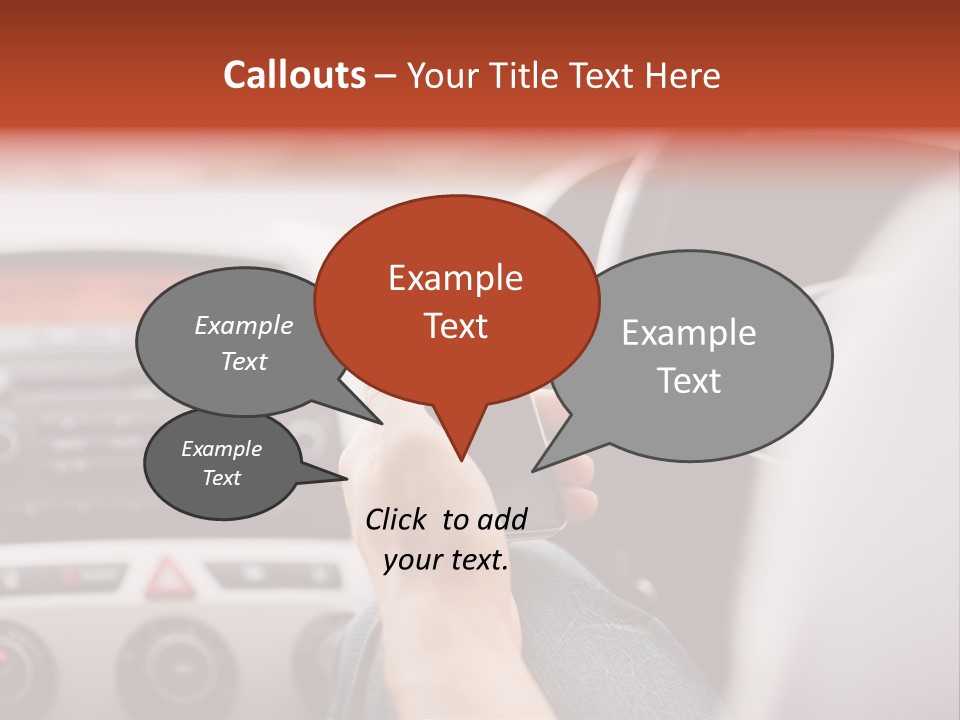 Callouts – Your Title Text Here

Example Text

Example Text

Example Text

Example Text

Click to add your text.